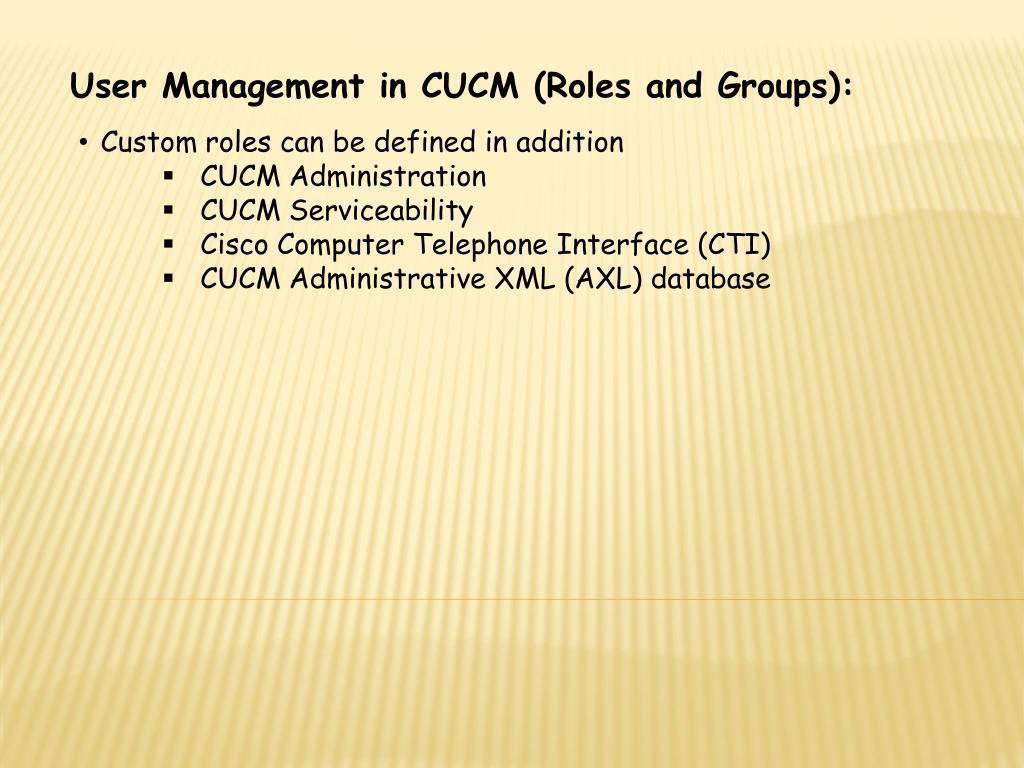 User Management in CUCM (Roles and Groups):

• Custom roles can be defined in addition
▪ CUCM Administration
▪ CUCM Serviceability
▪ Cisco Computer Telephone Interface (CTI)
▪ CUCM Administrative XML (AXL) database